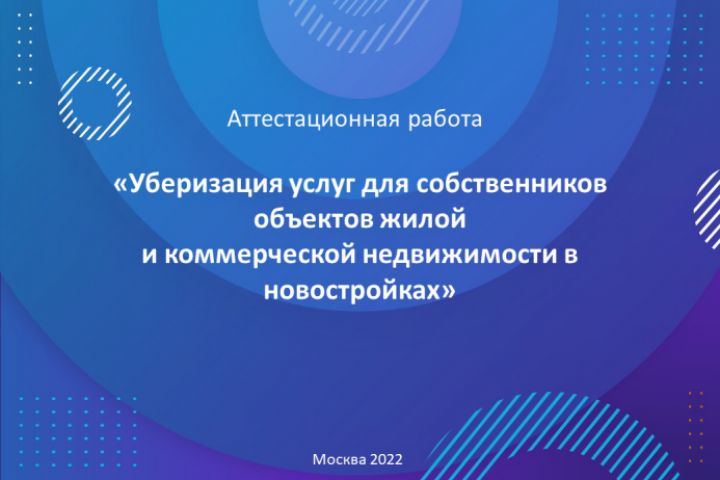 Аттестационная работа

«Уберизация услуг для собственников объектов жилой и коммерческой недвижимости в новостройках»

Москва 2022